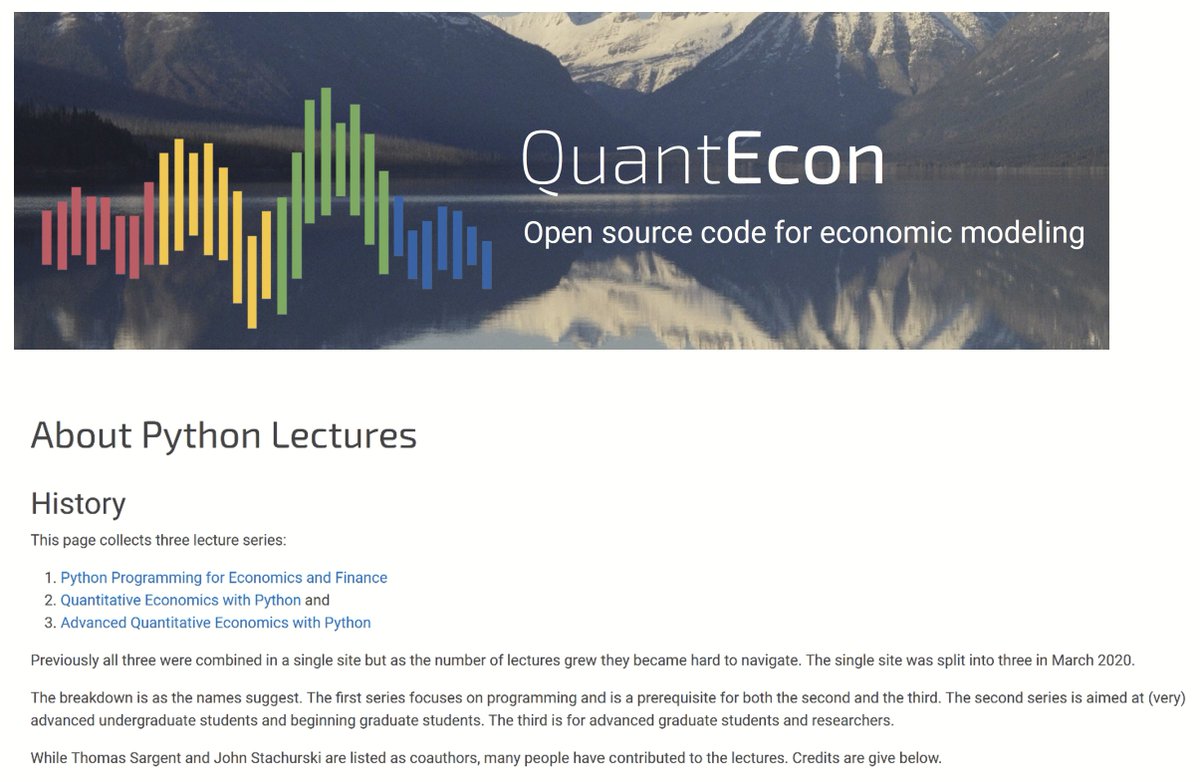 QuantEcon
Open source code for economic modeling

About Python Lectures

History

This page collects three lecture series:

1. Python Programming for Economics and Finance
2. Quantitative Economics with Python and
3. Advanced Quantitative Economics with Python

Previously all three were combined in a single site but as the number of lectures grew they became hard to navigate. The single site was split into three in March 2020.

The breakdown is as the names suggest. The first series focuses on programming and is a prerequisite for both the second and the third. The second series is aimed at (very) advanced undergraduate students and beginning graduate students. The third is for advanced graduate students and researchers.

While Thomas Sargent and John Stachurski are listed as coauthors, many people have contributed to the lectures. Credits are give below.